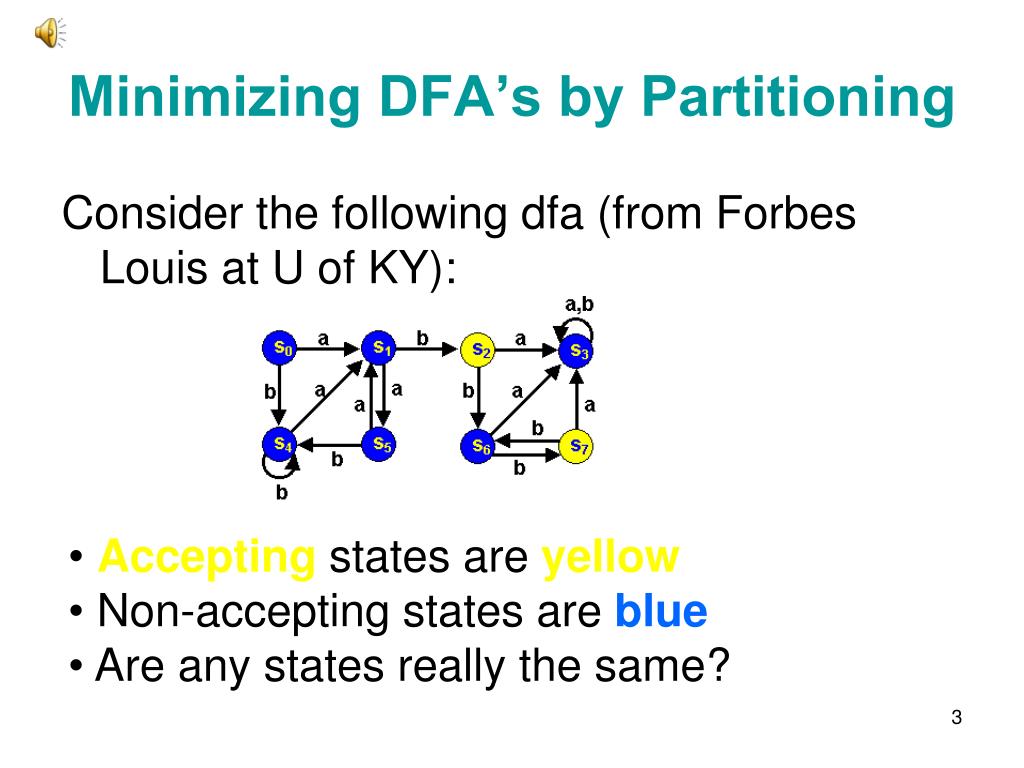 Minimizing DFA's by Partitioning

Consider the following dfa (from Forbes Louis at U of KY):

a,b
$s_0$ a $s_1$ b $s_2$ a $s_3$
b a a a b a a
$s_4$ b $s_5$ $s_6$ b $s_7$
b b

• Accepting states are yellow
• Non-accepting states are blue
• Are any states really the same?

3